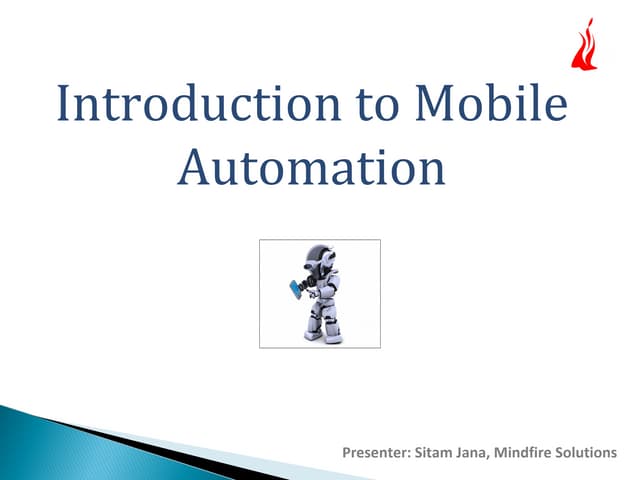 Introduction to Mobile Automation

Presenter: Sitam Jana, Mindfire Solutions